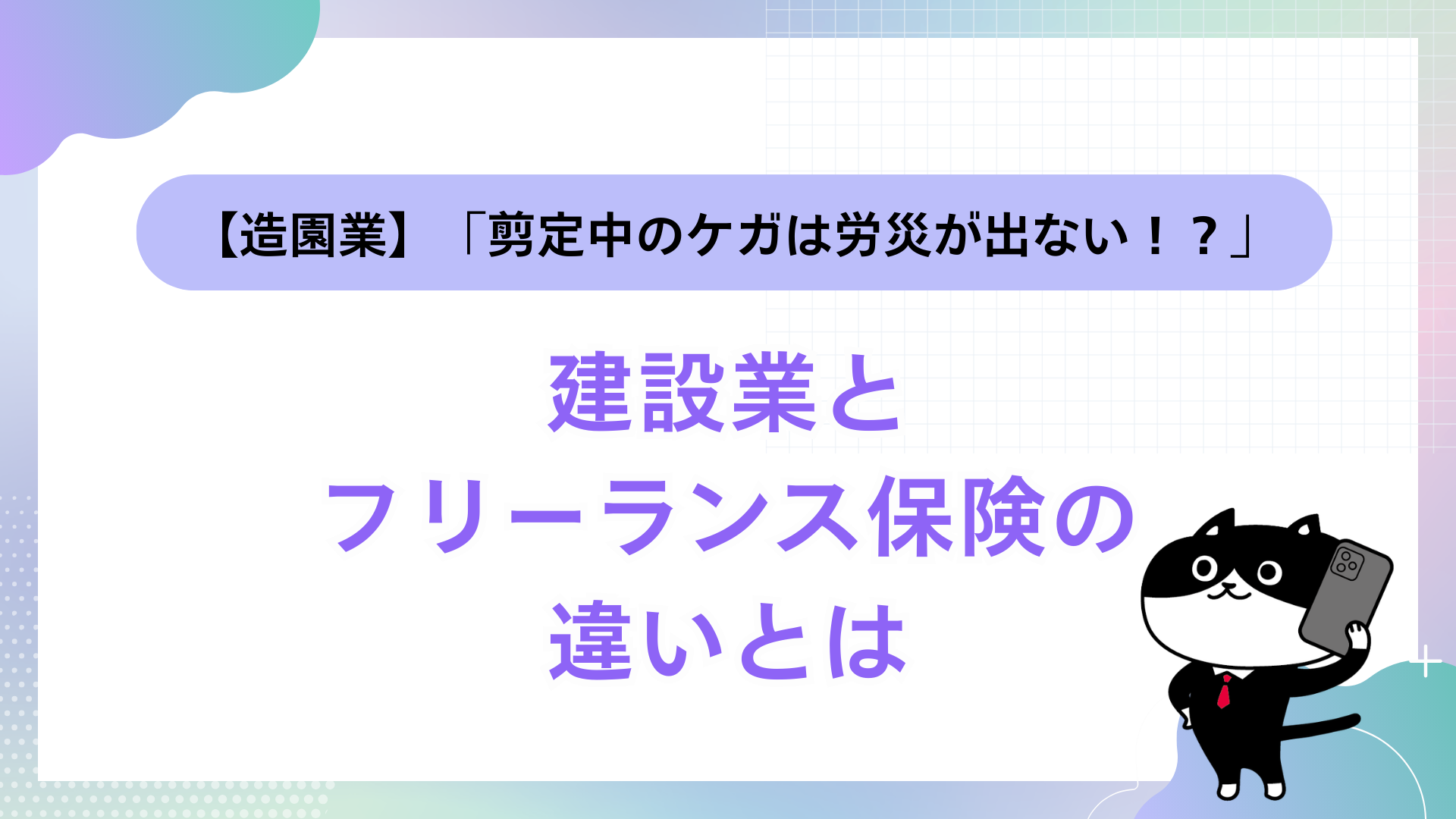 【造園業】「剪定中のケガは労災が出ない！？」

建設業と
フリーランス保険の
違いとは